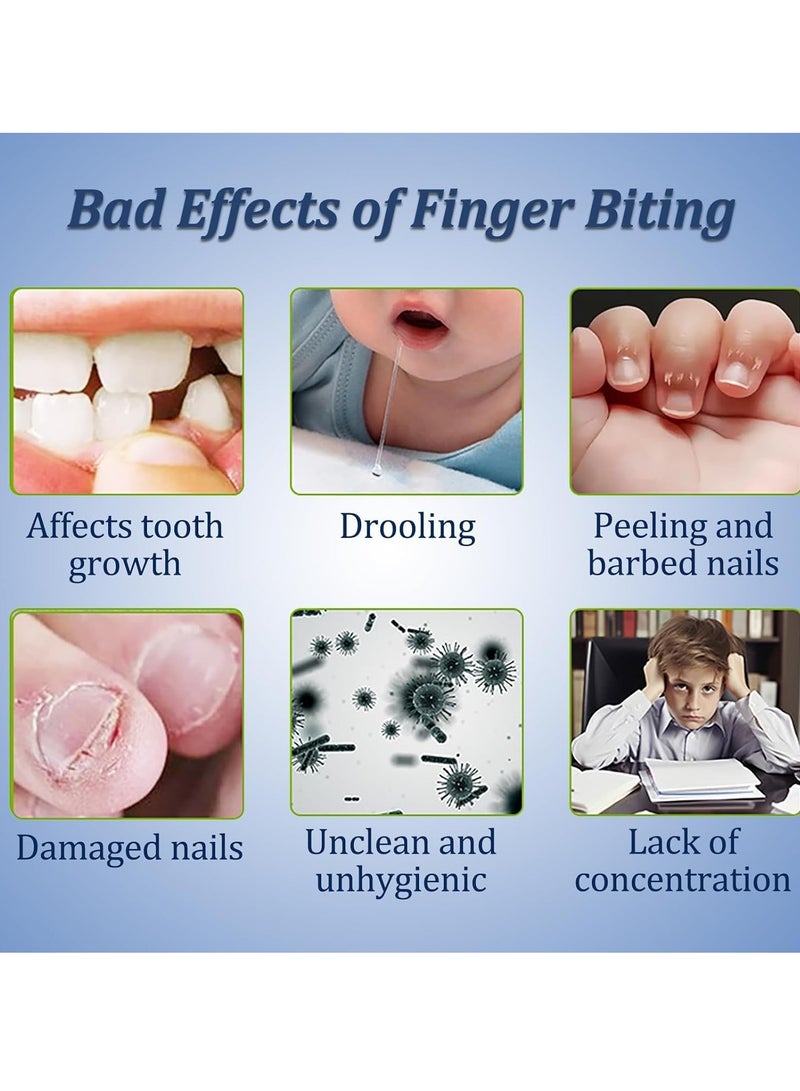 Bad Effects of Finger Biting

Affects tooth growth

Drooling

Peeling and barbed nails

Damaged nails

Unclean and unhygienic

Lack of concentration